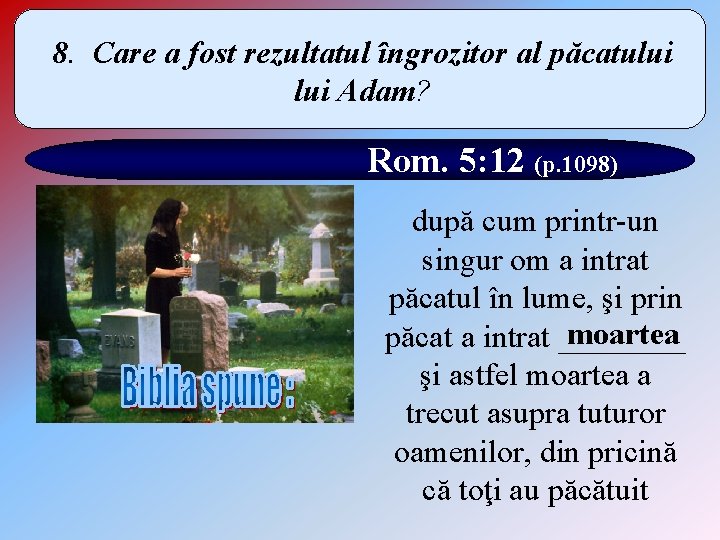 8. Care a fost rezultatul îngrozitor al păcatului lui Adam?

Rom. 5:12 (p.1098)

EVANS

Biblia spune :

după cum printr-un singur om a intrat păcatul în lume, şi prin păcat a intrat moartea şi astfel moartea a trecut asupra tuturor oamenilor, din pricină că toţi au păcătuit